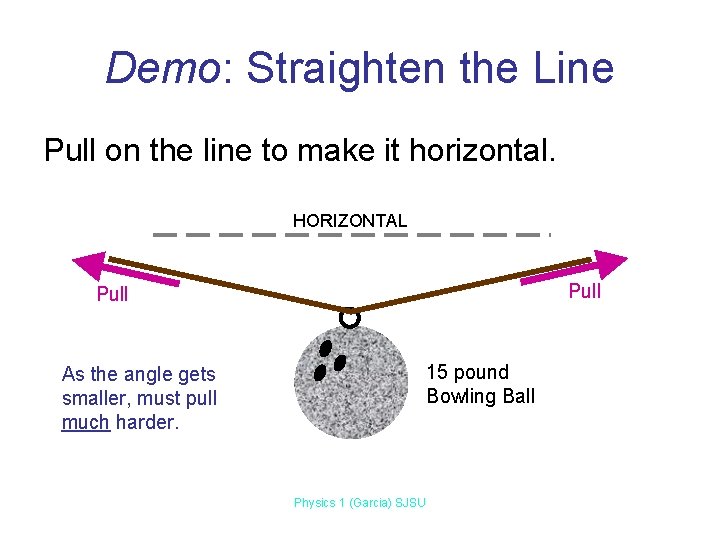 Demo: Straighten the Line

Pull on the line to make it horizontal.

HORIZONTAL

Pull

Pull

As the angle gets smaller, must pull much harder.

15 pound Bowling Ball

Physics 1 (Garcia) SJSU